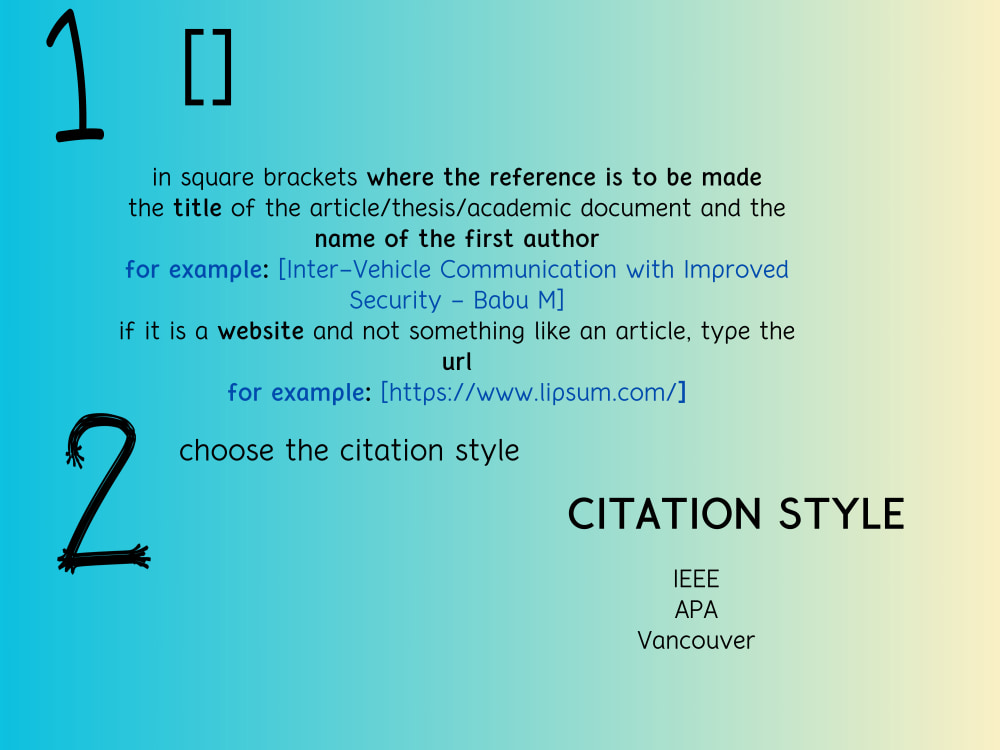 1

[]

in square brackets where the reference is to be made the title of the article/thesis/academic document and the name of the first author
for example: [Inter-Vehicle Communication with Improved Security - Babu M]
if it is a website and not something like an article, type the url
for example: [https://www.lipsum.com/]

2

choose the citation style

CITATION STYLE

IEEE
APA
Vancouver